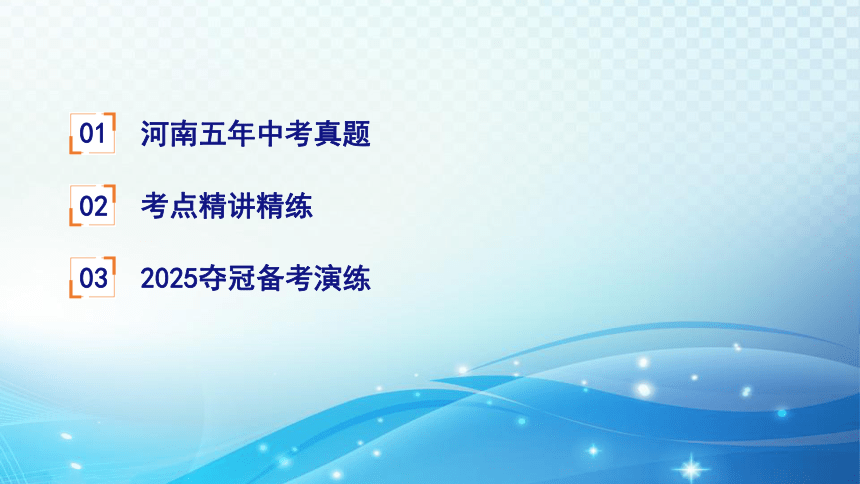 01 河南五年中考真题

02 考点精讲精练

03 2025夺冠备考演练